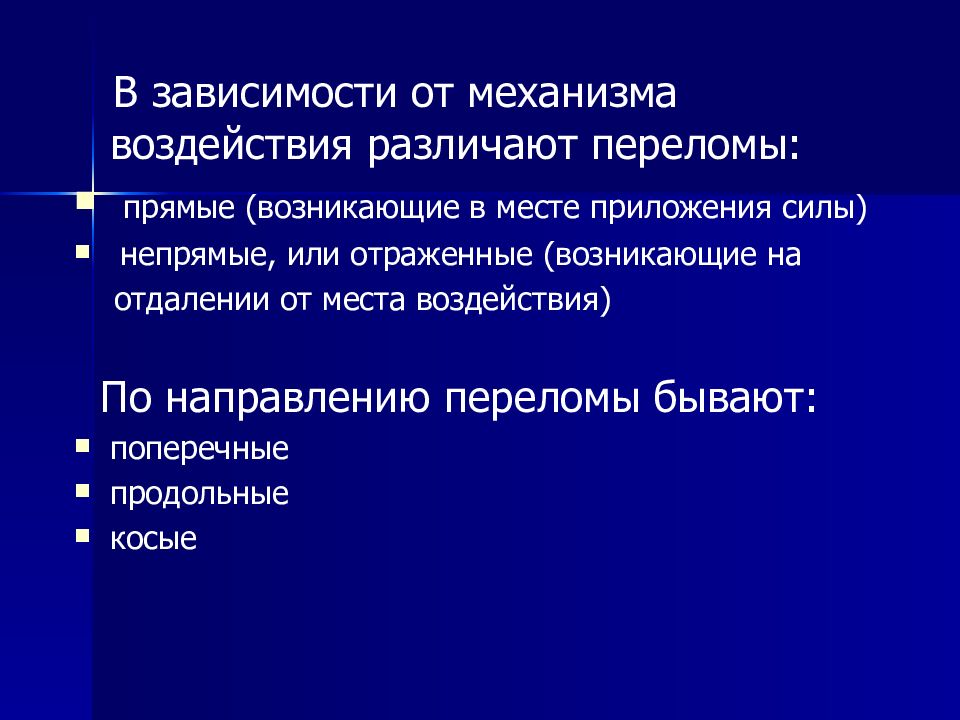 В зависимости от механизма воздействия различают переломы:

- прямые (возникающие в месте приложения силы)
- непрямые, или отраженные (возникающие на отдалении от места воздействия)

По направлению переломы бывают:

- поперечные
- продольные
- косые